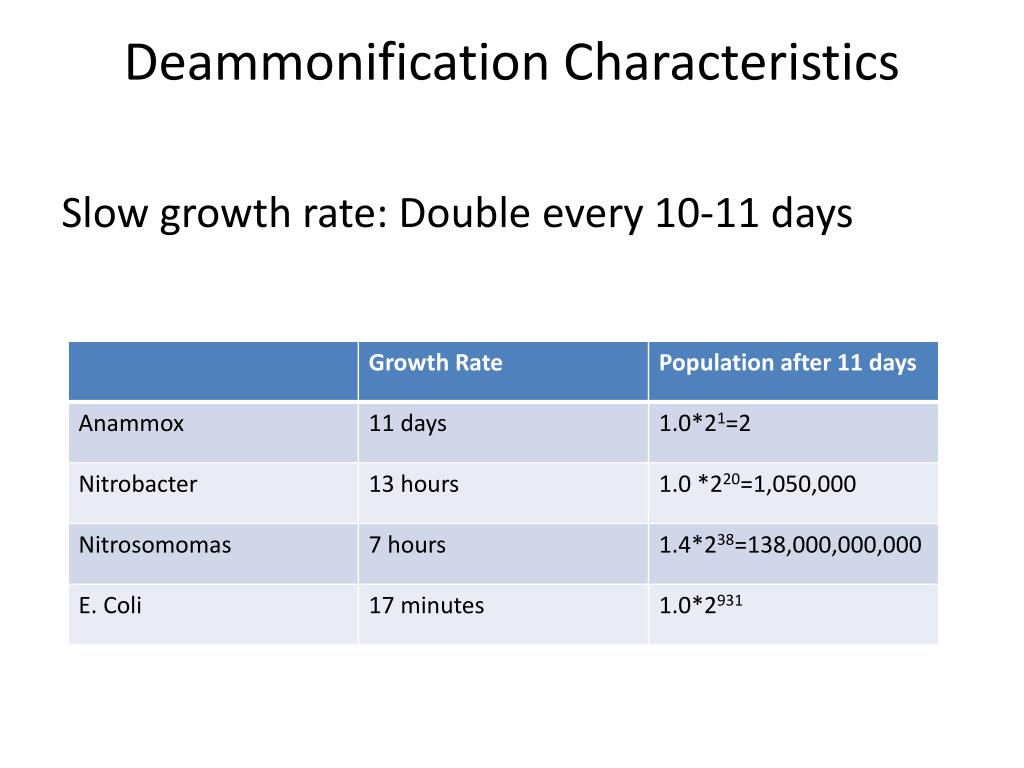 Deammonification Characteristics

Slow growth rate: Double every 10-11 days

| | Growth Rate | Population after 11 days |
|---|---|---|
| Anammox | 11 days | $1.0*2^{1}=2$ |
| Nitrobacter | 13 hours | $1.0 *2^{20}=1,050,000$ |
| Nitrosomomas | 7 hours | $1.4*2^{38}=138,000,000,000$ |
| E. Coli | 17 minutes | $1.0*2^{931}$ |